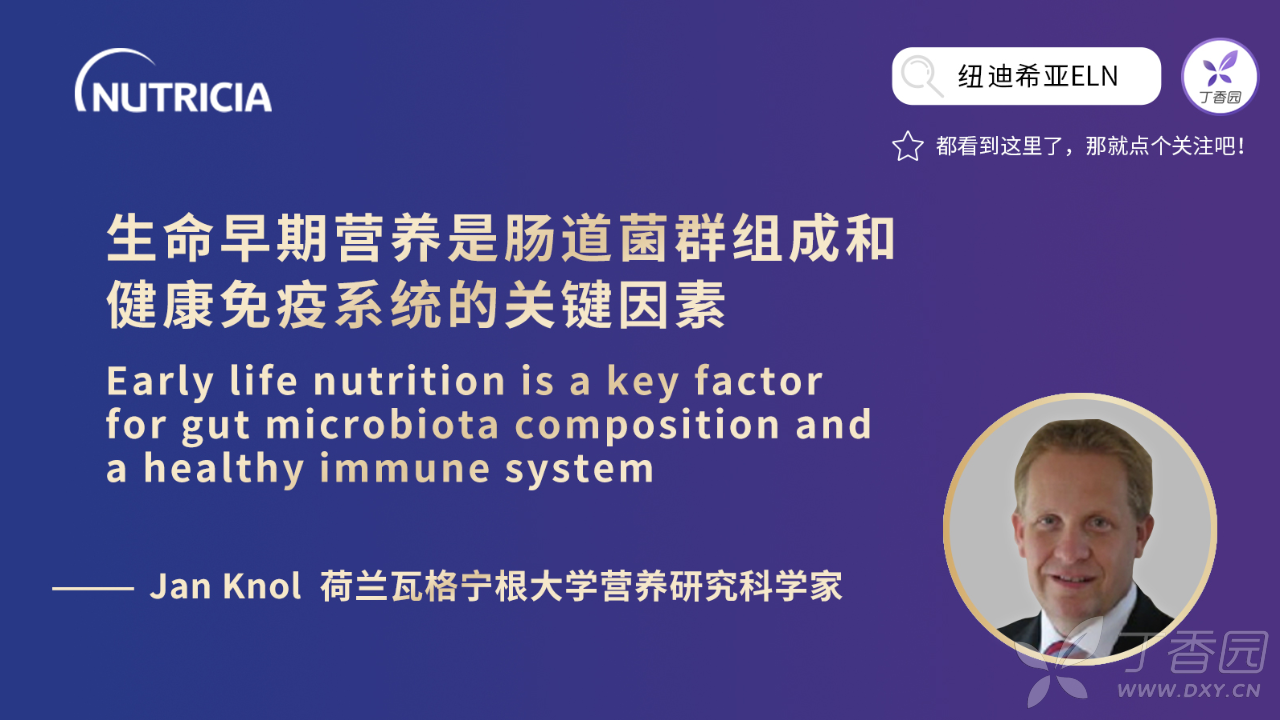 NUTRICIA

纽迪希亚ELN

丁香园

都看到这里了，那就点个关注吧！

生命早期营养是肠道菌群组成和健康免疫系统的关键因素

Early life nutrition is a key factor for gut microbiota composition and a healthy immune system

—— Jan Knol 荷兰瓦格宁根大学营养研究科学家

丁香园
WWW.DXY.CN